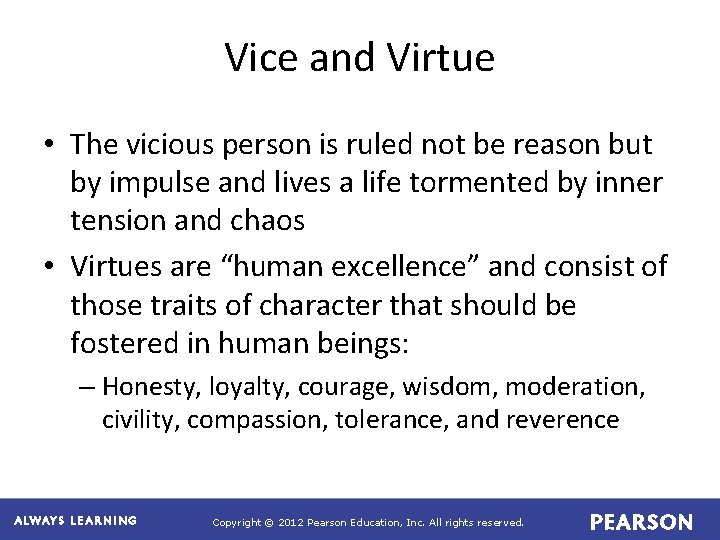 Vice and Virtue

• The vicious person is ruled not be reason but by impulse and lives a life tormented by inner tension and chaos

• Virtues are “human excellence” and consist of those traits of character that should be fostered in human beings:

– Honesty, loyalty, courage, wisdom, moderation, civility, compassion, tolerance, and reverence

ALWAYS LEARNING

Copyright © 2012 Pearson Education, Inc. All rights reserved.

PEARSON